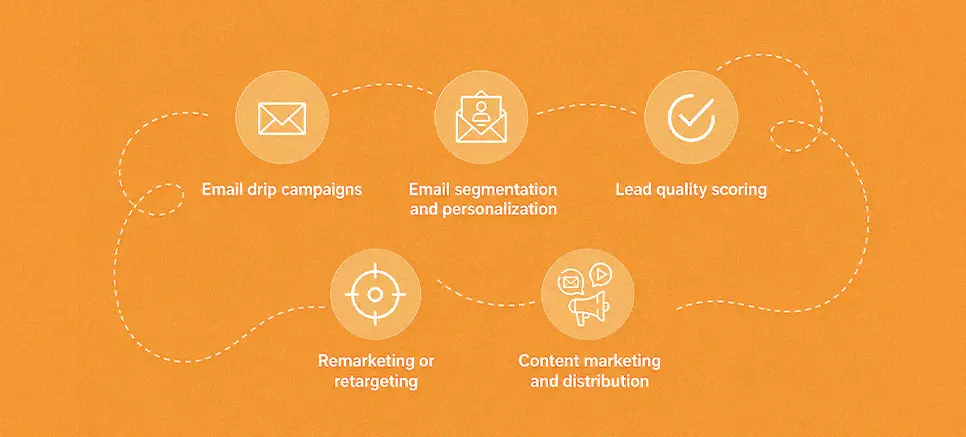 Email drip campaigns

Email segmentation and personalization

Lead quality scoring

Remarketing or retargeting

Content marketing and distribution